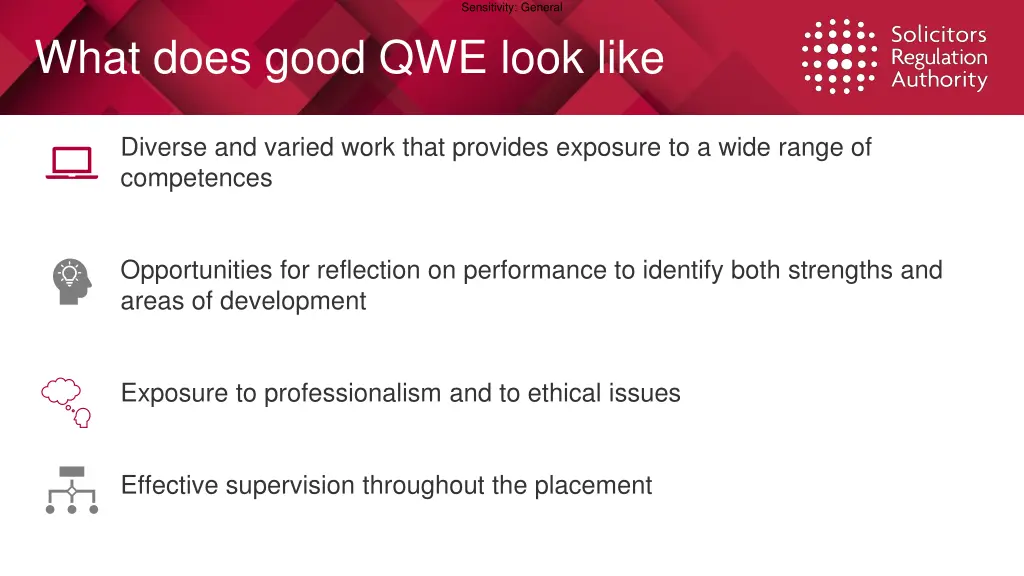 Sensitivity: General

What does good QWE look like

Solicitors Regulation Authority

Diverse and varied work that provides exposure to a wide range of competences

Opportunities for reflection on performance to identify both strengths and areas of development

Exposure to professionalism and to ethical issues

Effective supervision throughout the placement